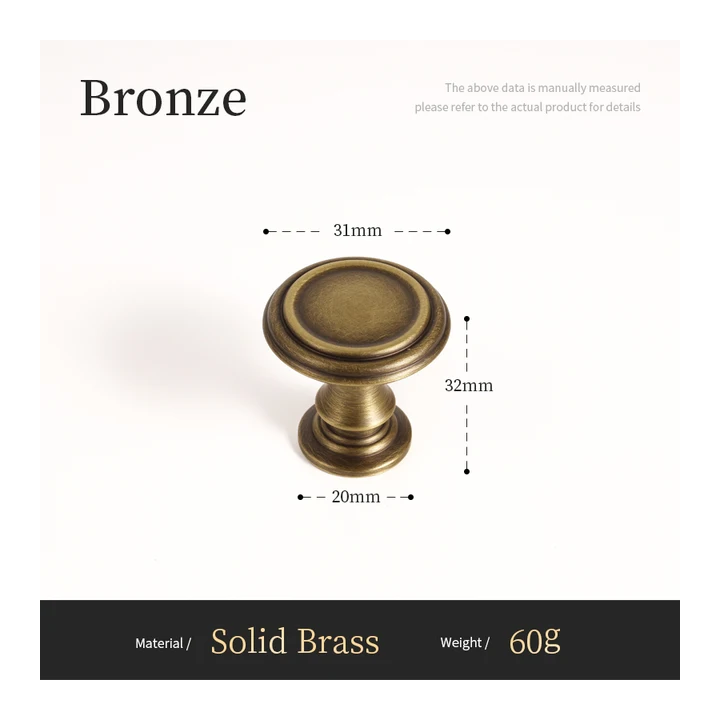 Bronze

The above data is manually measured
please refer to the actual product for details

31mm

32mm

20mm

Material / Solid Brass Weight / 60g